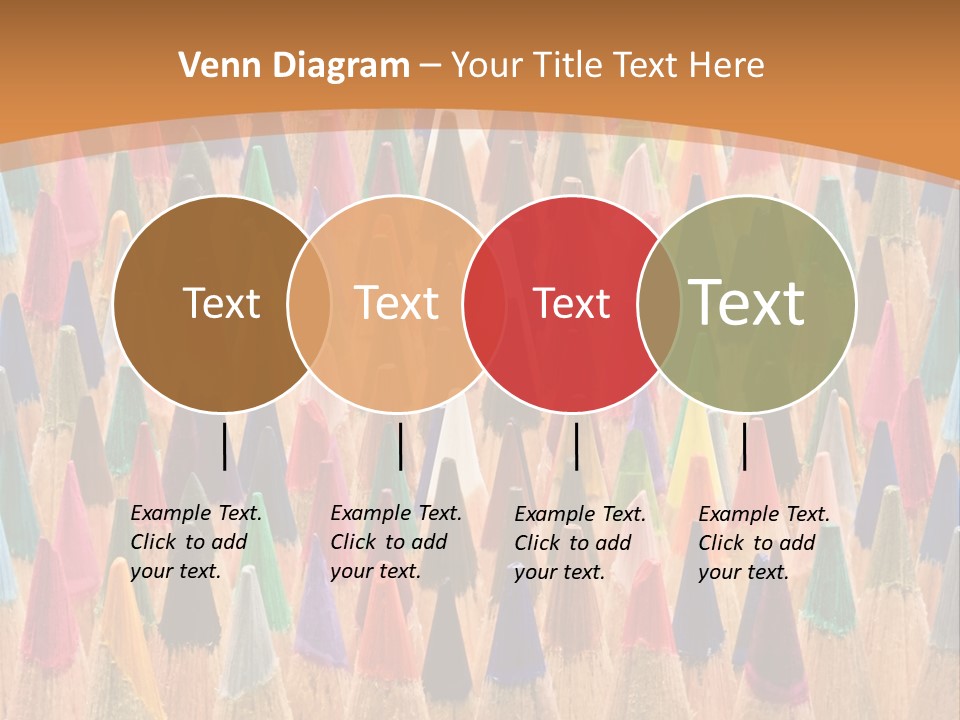 Venn Diagram – Your Title Text Here

Text

Text

Text

Text

Example Text. Click to add your text.

Example Text. Click to add your text.

Example Text. Click to add your text.

Example Text. Click to add your text.